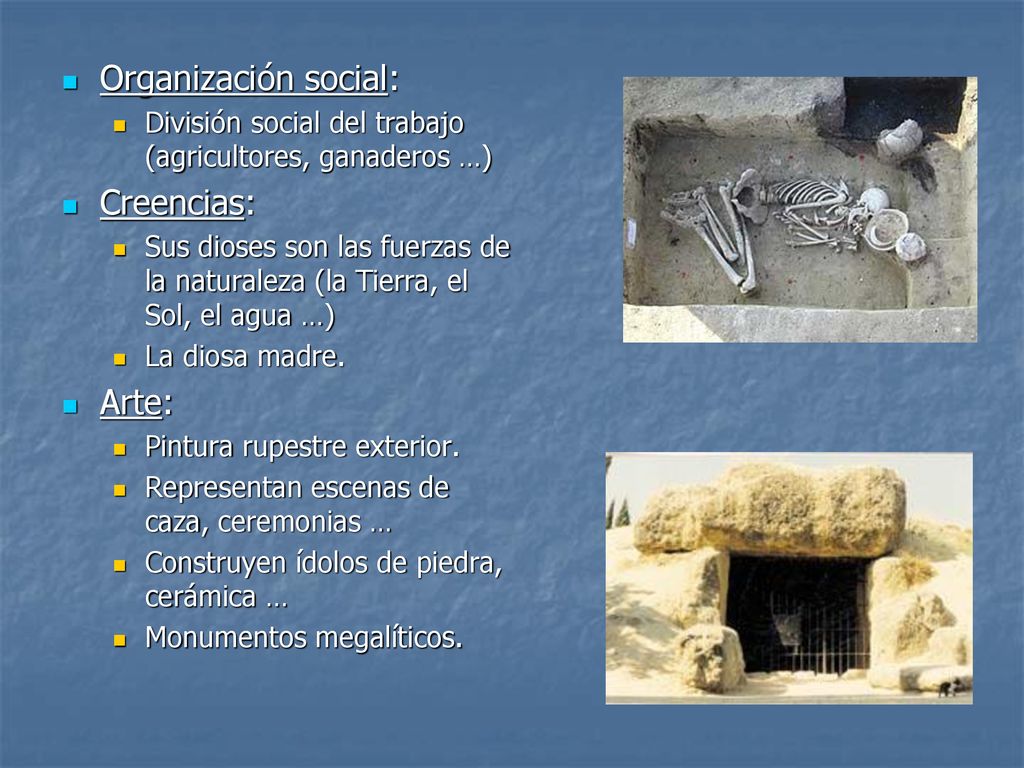 Organización social:

División social del trabajo (agricultores, ganaderos …)

Creencias:

Sus dioses son las fuerzas de la naturaleza (la Tierra, el Sol, el agua …)

La diosa madre.

Arte:

Pintura rupestre exterior.

Representan escenas de caza, ceremonias …

Construyen ídolos de piedra, cerámica …

Monumentos megalíticos.